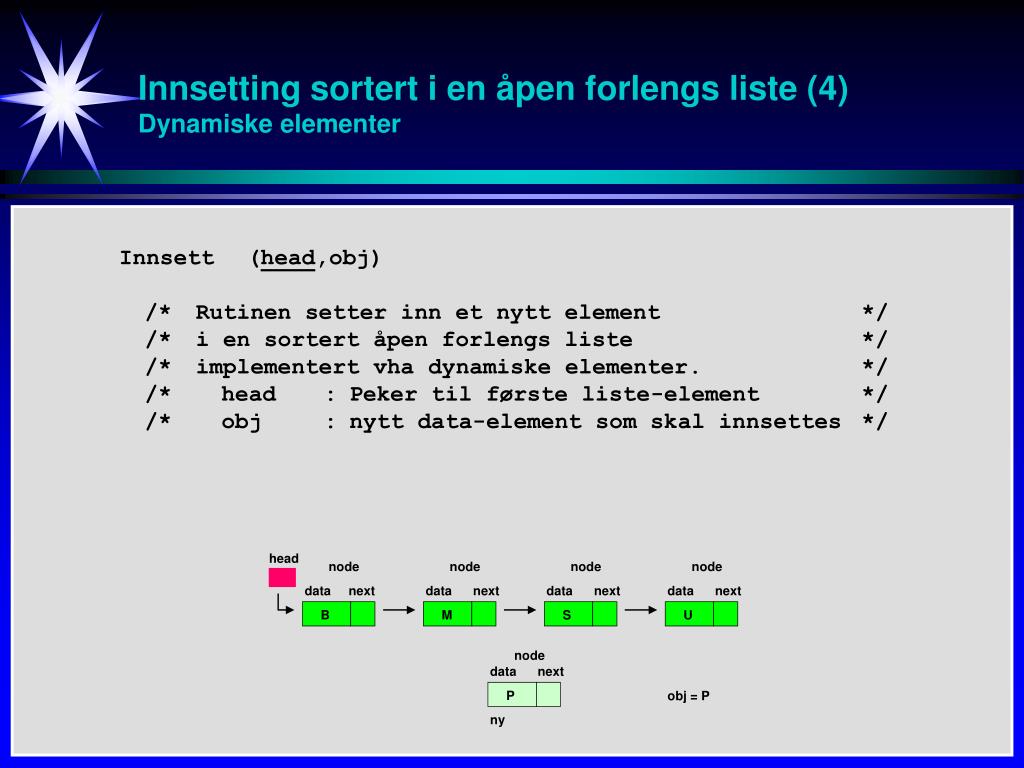 Innsetting sortert i en åpen forlengs liste (4)
Dynamiske elementer

Innsett (head,obj)

/* Rutinen setter inn et nytt element */
/* i en sortert åpen forlengs liste */
/* implementert vha dynamiske elementer. */
/* head : Peker til første liste-element */
/* obj : nytt data-element som skal innsettes */

head
node
data next
B
node
data next
M
node
data next
S
node
data next
U

node
data next
P
ny

obj = P